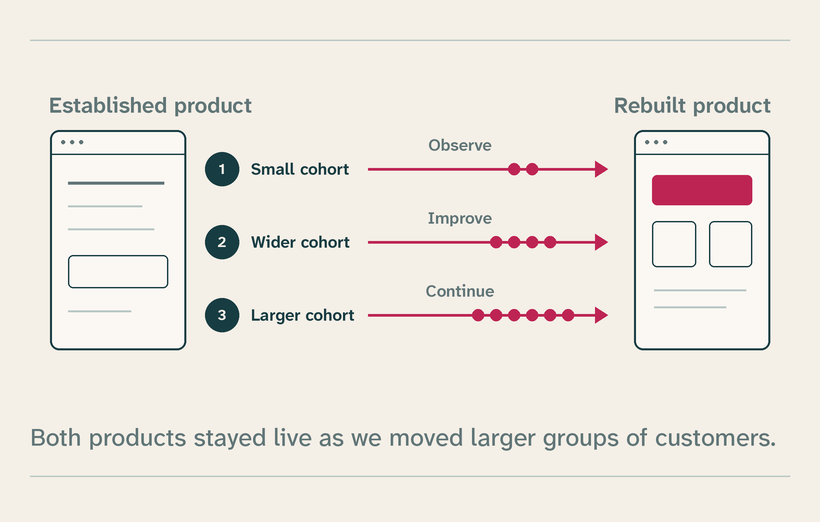 Established product

Rebuilt product

1 Small cohort

Observe

2 Wider cohort

Improve

3 Larger cohort

Continue

Both products stayed live as we moved larger groups of customers.